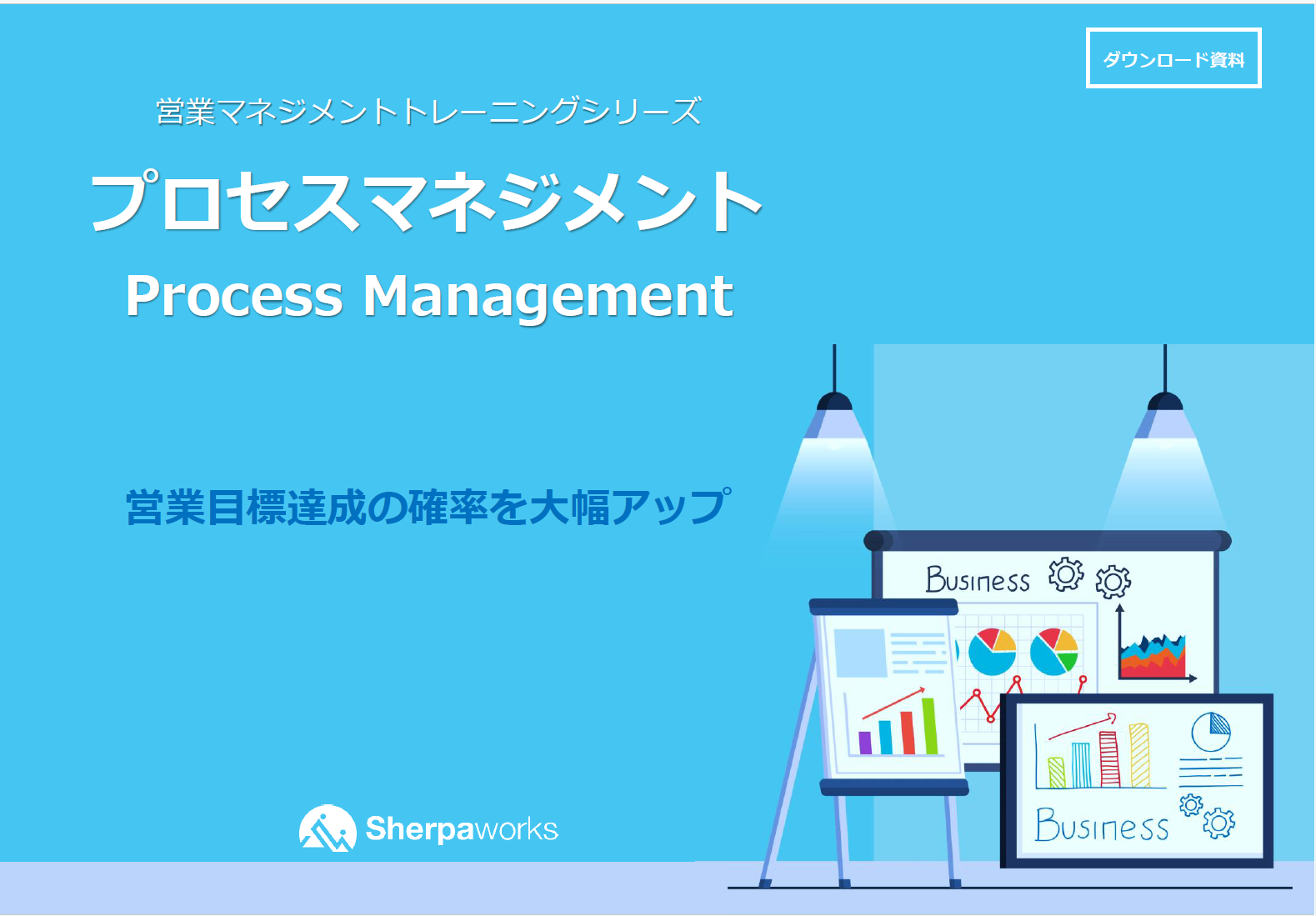 ダウンロード資料

営業マネジメントトレーニングシリーズ

プロセスマネジメント

Process Management

営業目標達成の確率を大幅アップ

Business

Business

Sherpaworks